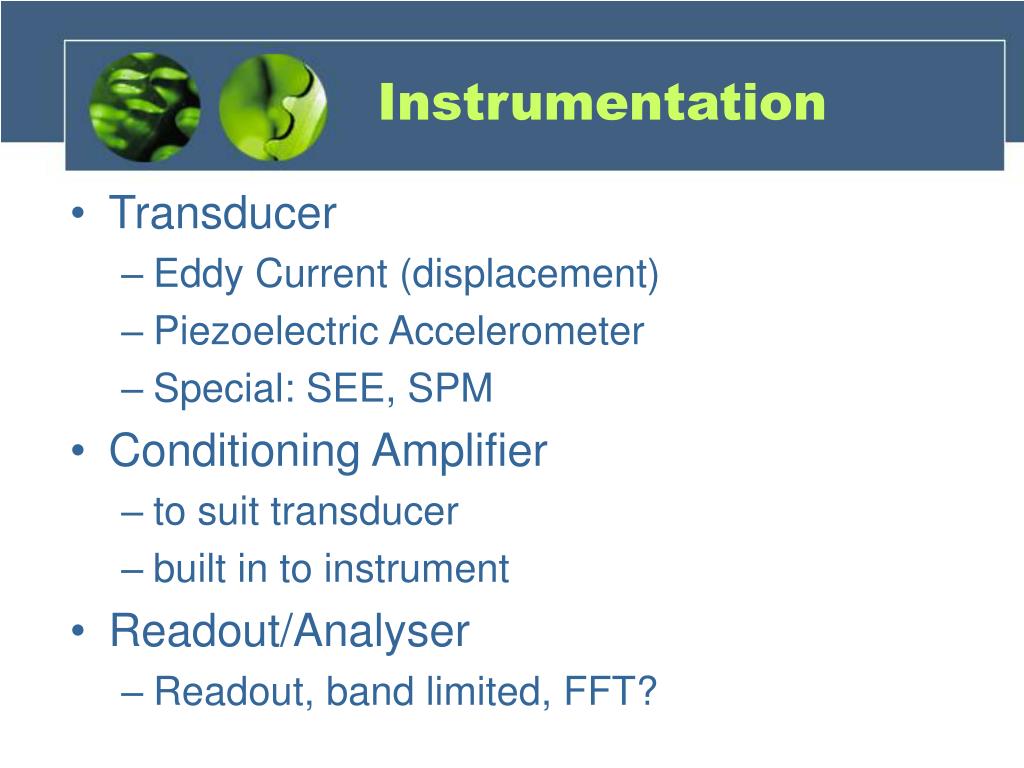 Instrumentation

• Transducer
– Eddy Current (displacement)
– Piezoelectric Accelerometer
– Special: SEE, SPM
• Conditioning Amplifier
– to suit transducer
– built in to instrument
• Readout/Analyser
– Readout, band limited, FFT?